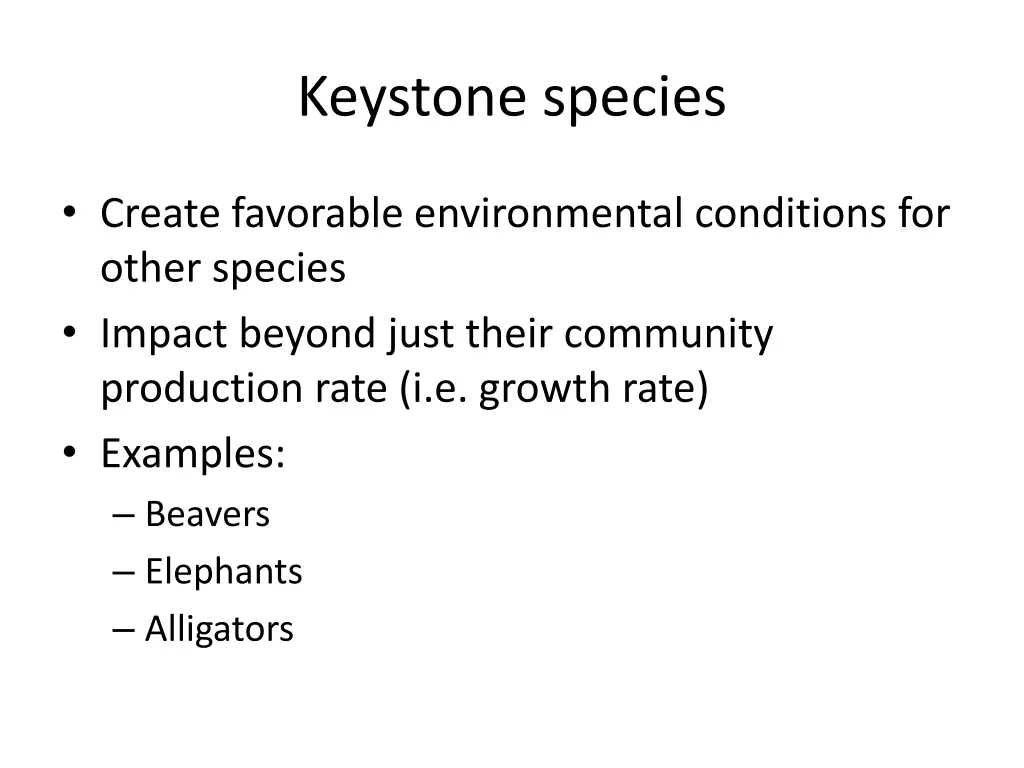 Keystone species

• Create favorable environmental conditions for other species
• Impact beyond just their community production rate (i.e. growth rate)
• Examples:
– Beavers
– Elephants
– Alligators